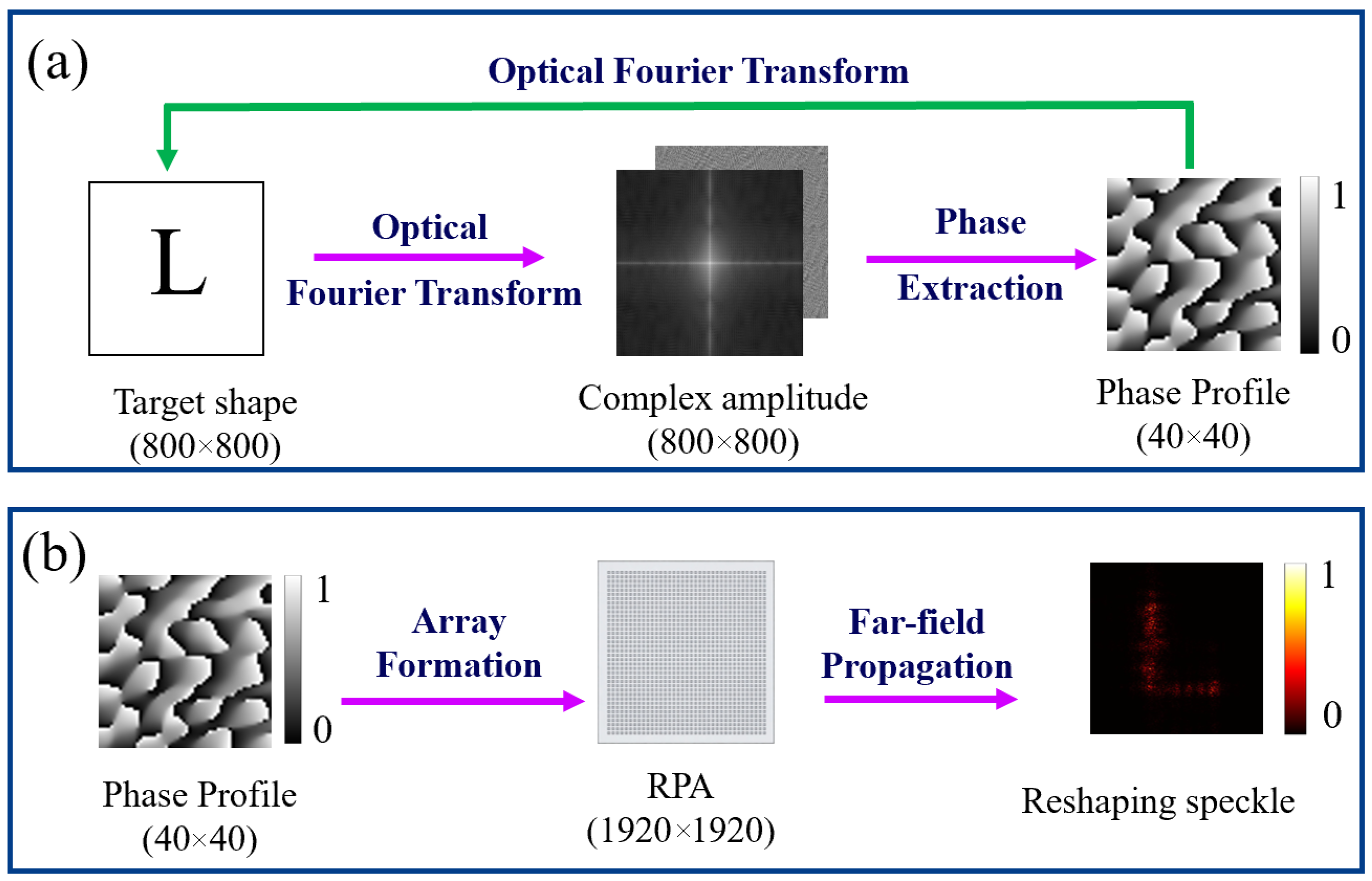 (a)

Optical Fourier Transform

L

Optical

Fourier Transform

Phase

Extraction

1

0

Target shape
(800×800)

Complex amplitude
(800×800)

Phase Profile
(40×40)

(b)

1

0

Array
Formation

Far-field
Propagation

1

0

Phase Profile
(40×40)

RPA
(1920×1920)

Reshaping speckle